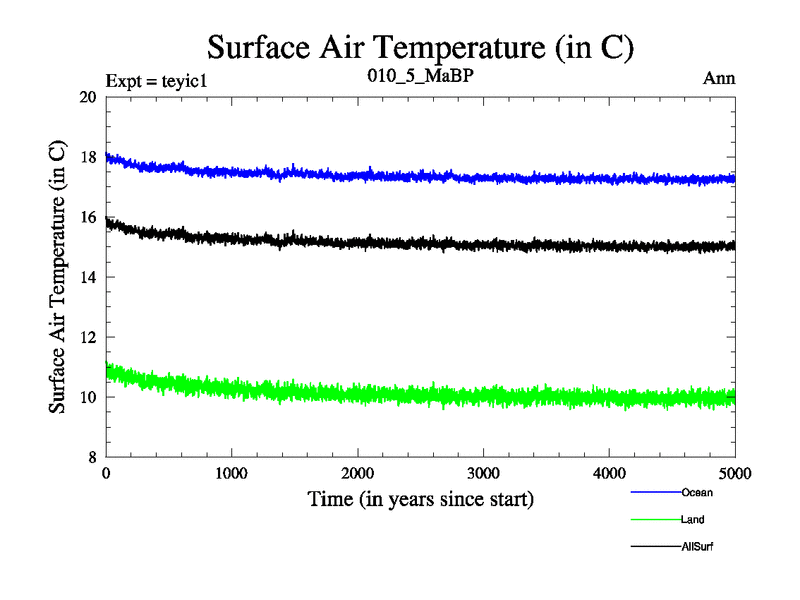 Surface Air Temperature (in C)

Expt = teyic1

010_5_MaBP

Ann

Surface Air Temperature (in C)

20
18
16
14
12
10
8

0
1000
2000
3000
4000
5000

Time (in years since start)

Ocean
Land
AllSurf